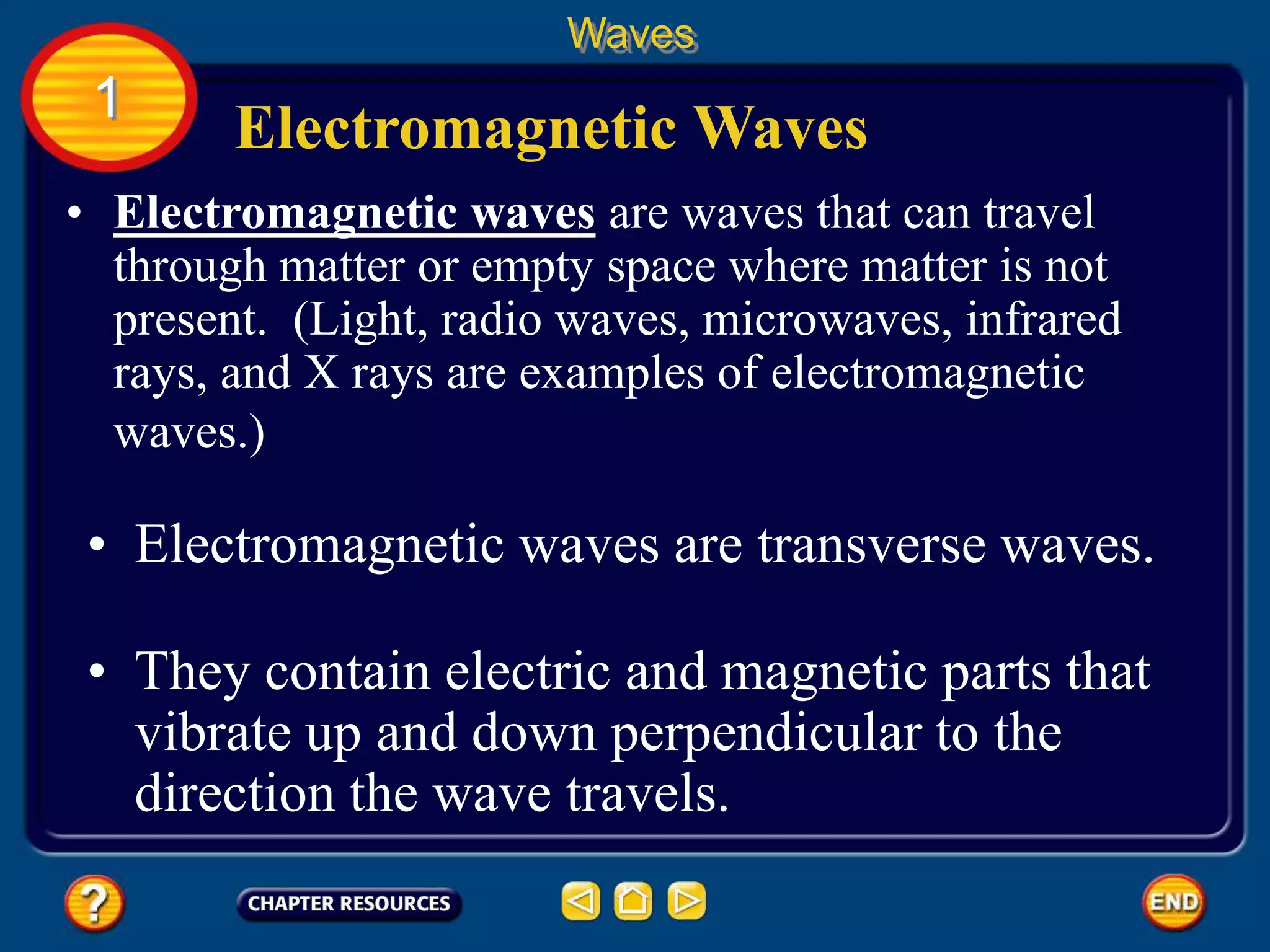 Waves

1

Electromagnetic Waves

• Electromagnetic waves are waves that can travel through matter or empty space where matter is not present. (Light, radio waves, microwaves, infrared rays, and X rays are examples of electromagnetic waves.)

• Electromagnetic waves are transverse waves.

• They contain electric and magnetic parts that vibrate up and down perpendicular to the direction the wave travels.

?

CHAPTER RESOURCES

END